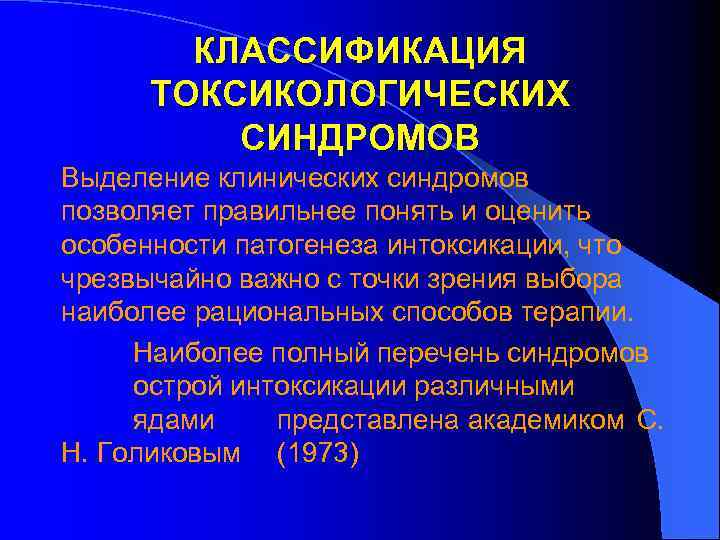 КЛАССИФИКАЦИЯ ТОКСИКОЛОГИЧЕСКИХ СИНДРОМОВ

Выделение клинических синдромов позволяет правильнее понять и оценить особенности патогенеза интоксикации, что чрезвычайно важно с точки зрения выбора наиболее рациональных способов терапии.

Наиболее полный перечень синдромов острой интоксикации различными ядами представлена академиком С. Н. Голиковым (1973)